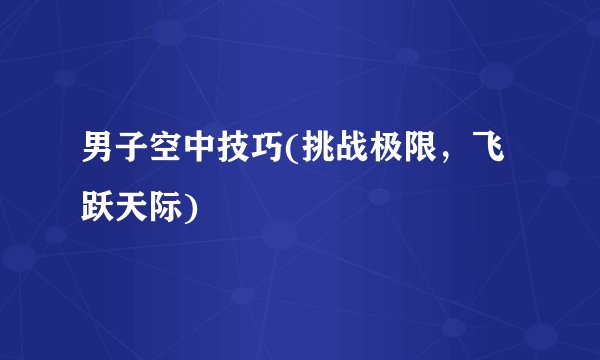 男子空中技巧(挑战极限，飞跃天际)